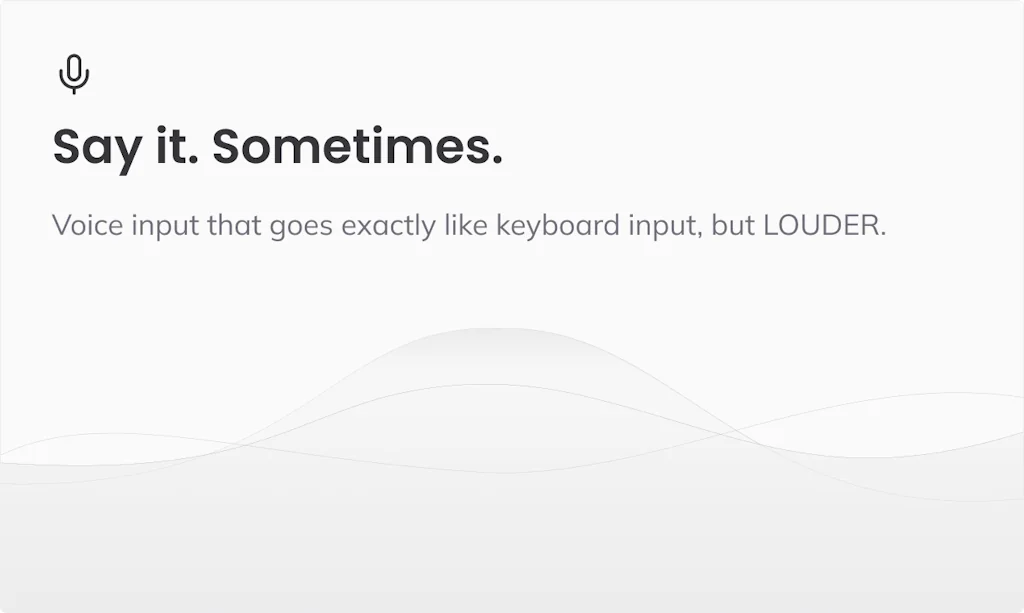 Say it. Sometimes.

Voice input that goes exactly like keyboard input, but LOUDER.